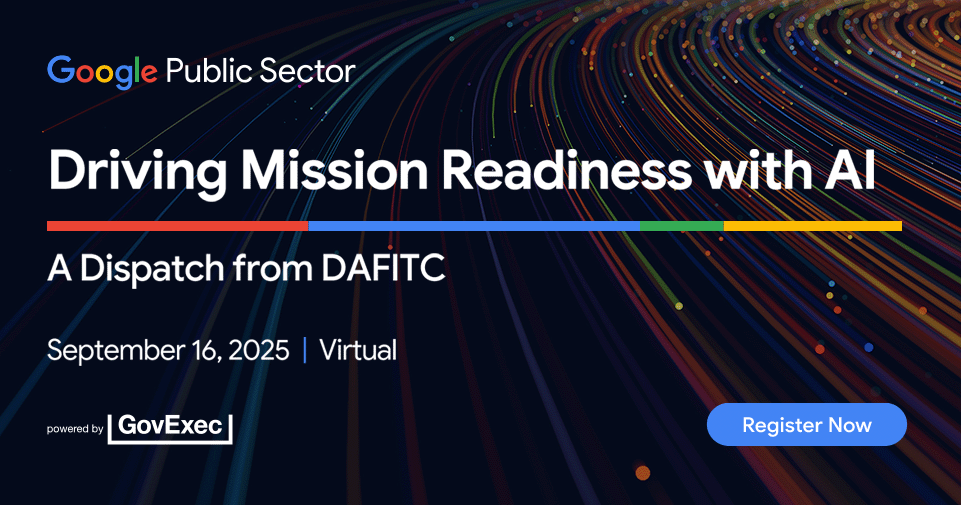 Google Public Sector

Driving Mission Readiness with AI

A Dispatch from DAFITC

September 16, 2025 | Virtual

powered by GovExec

Register Now